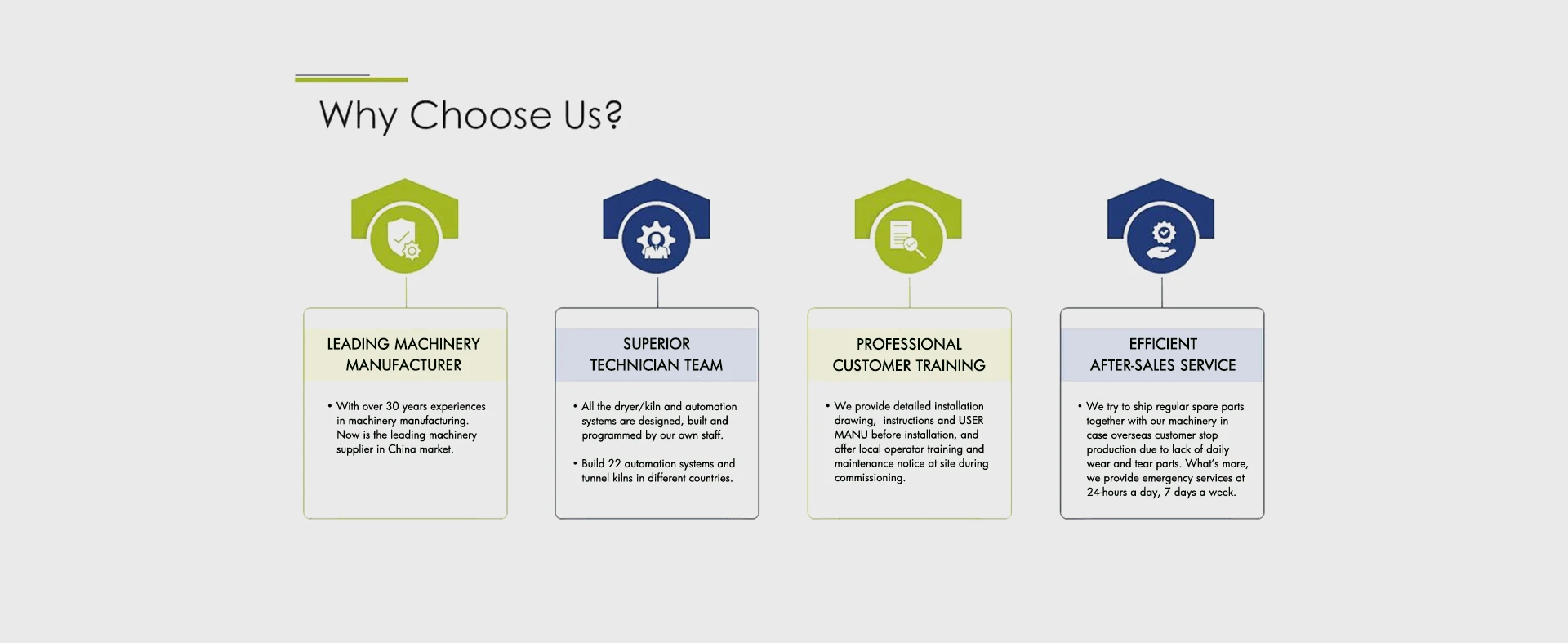 Why Choose Us?

LEADING MACHINERY MANUFACTURER

• With over 30 years experiences in machinery manufacturing. Now is the leading machinery supplier in China market.

SUPERIOR TECHNICIAN TEAM

• All the dryer/kiln and automation systems are designed, built and programmed by our own staff.

• Build 22 automation systems and tunnel kilns in different countries.

PROFESSIONAL CUSTOMER TRAINING

• We provide detailed installation drawing, instructions and USER MANU before installation, and offer local operator training and maintenance notice at site during commissioning.

EFFICIENT AFTER-SALES SERVICE

• We try to ship regular spare parts together with our machinery in case overseas customer stop production due to lack of daily wear and tear parts. What's more, we provide emergency services at 24-hours a day, 7 days a week.